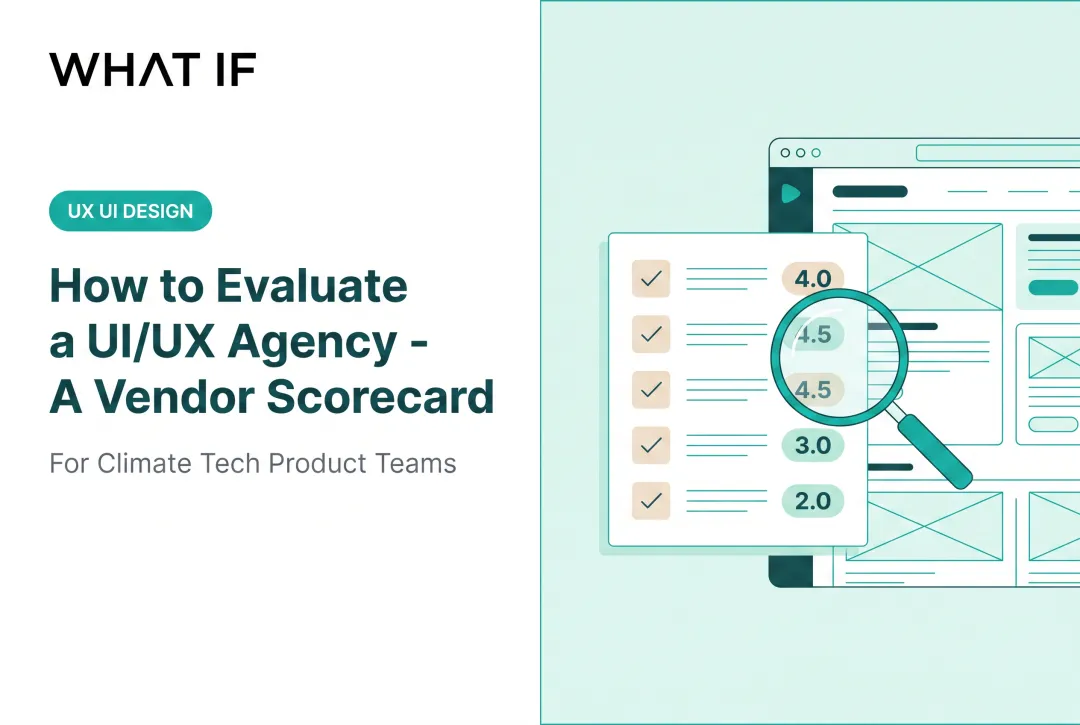 WHAT IF

UX UI DESIGN

How to Evaluate a UI/UX Agency - A Vendor Scorecard

For Climate Tech Product Teams

4.0
4.5
4.5
3.0
2.0